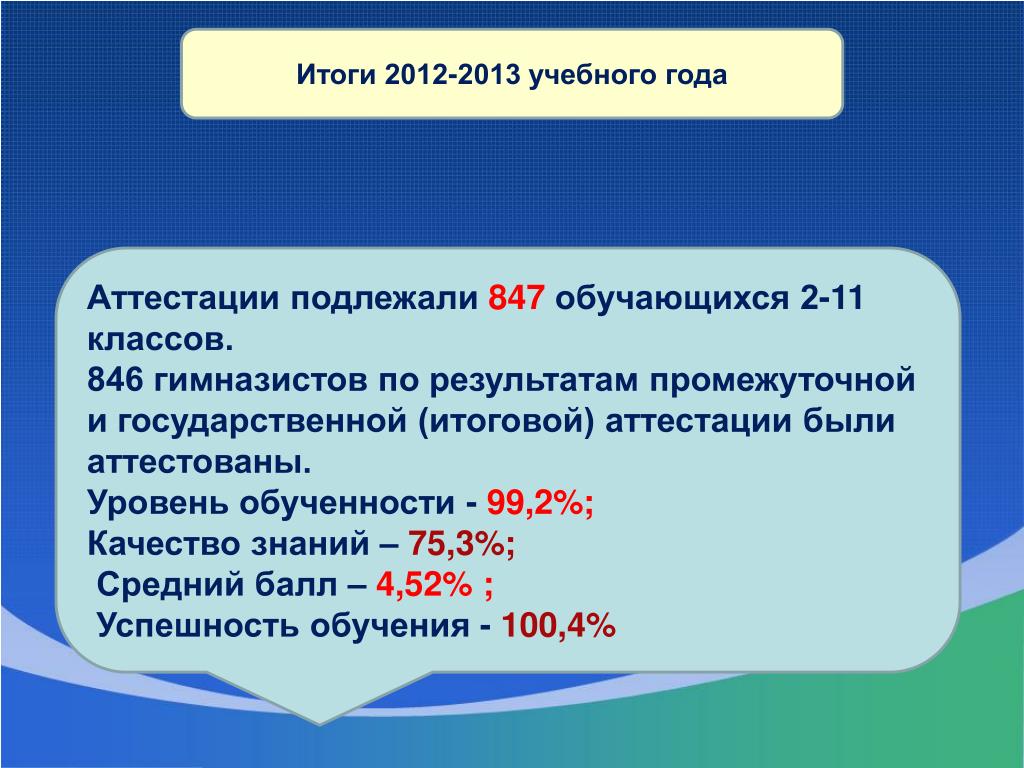 Итоги 2012-2013 учебного года

Аттестации подлежали 847 обучающихся 2-11 классов.
846 гимназистов по результатам промежуточной и государственной (итоговой) аттестации были аттестованы.
Уровень обученности - 99,2%;
Качество знаний – 75,3%;
Средний балл – 4,52% ;
Успешность обучения - 100,4%